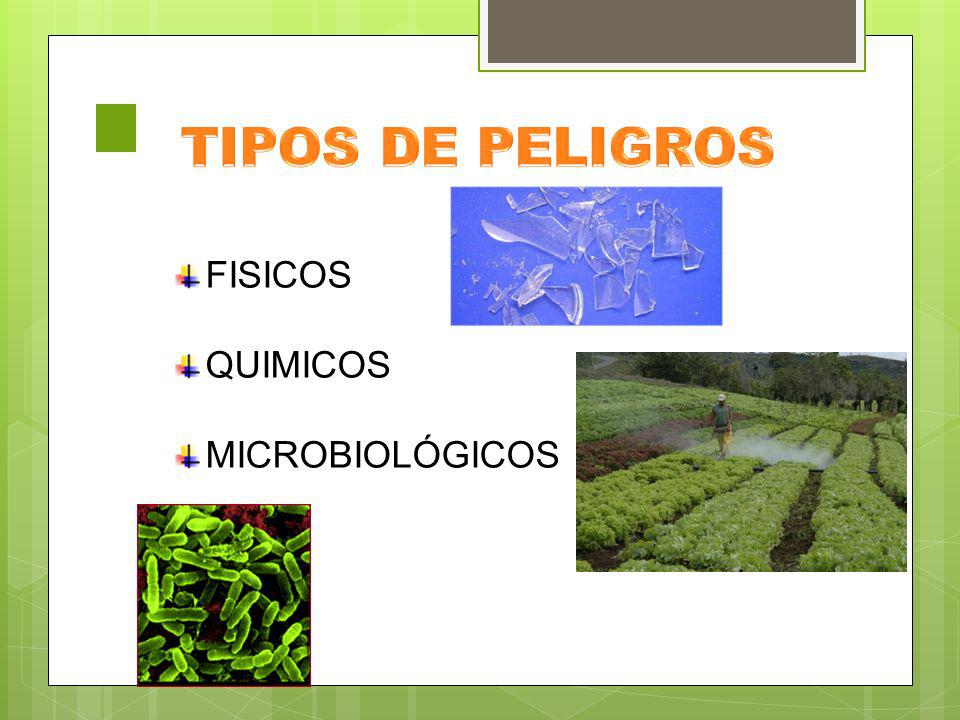 TIPOS DE PELIGROS

FISICOS

QUIMICOS

MICROBIOLÓGICOS